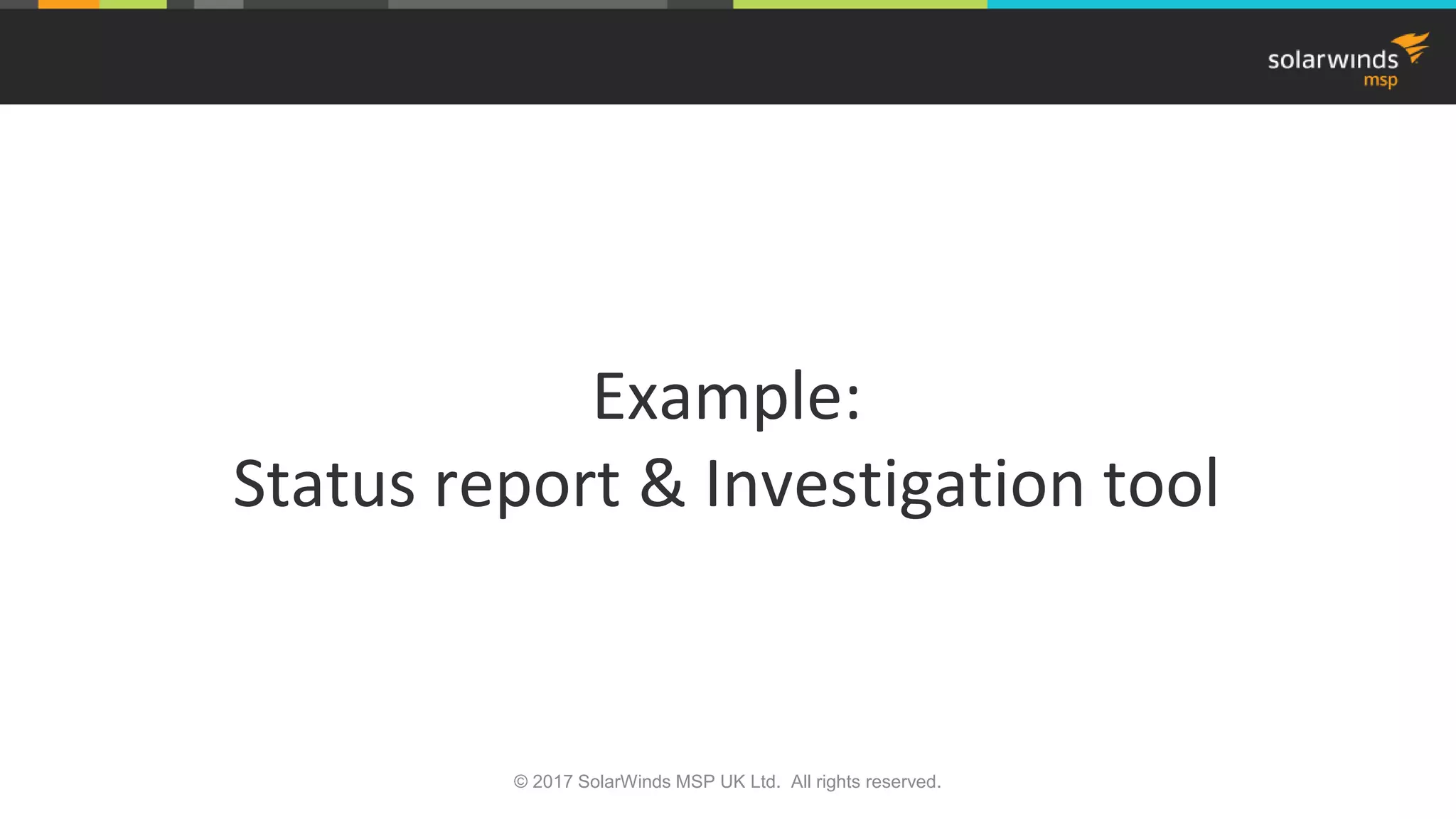 solarwinds
msp

Example:
Status report & Investigation tool

© 2017 SolarWinds MSP UK Ltd. All rights reserved.